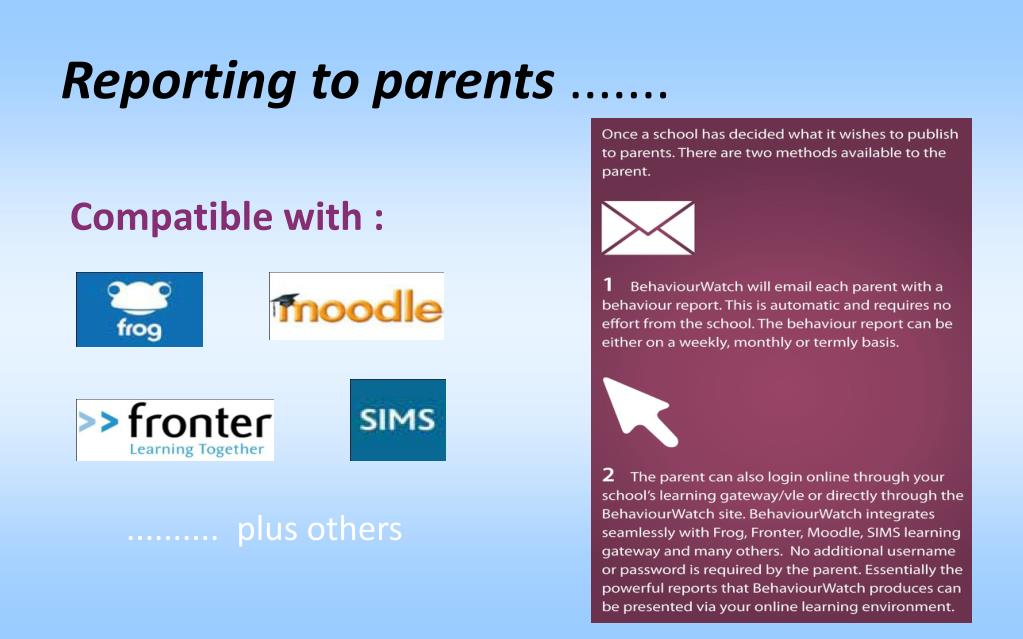 Reporting to parents .......

Compatible with :

frog

moodle

>> fronter
Learning Together

SIMS

.......... plus others

Once a school has decided what it wishes to publish to parents. There are two methods available to the parent.

1 BehaviourWatch will email each parent with a behaviour report. This is automatic and requires no effort from the school. The behaviour report can be either on a weekly, monthly or termly basis.

2 The parent can also login online through your school's learning gateway/vle or directly through the BehaviourWatch site. BehaviourWatch integrates seamlessly with Frog, Fronter, Moodle, SIMS learning gateway and many others. No additional username or password is required by the parent. Essentially the powerful reports that BehaviourWatch produces can be presented via your online learning environment.